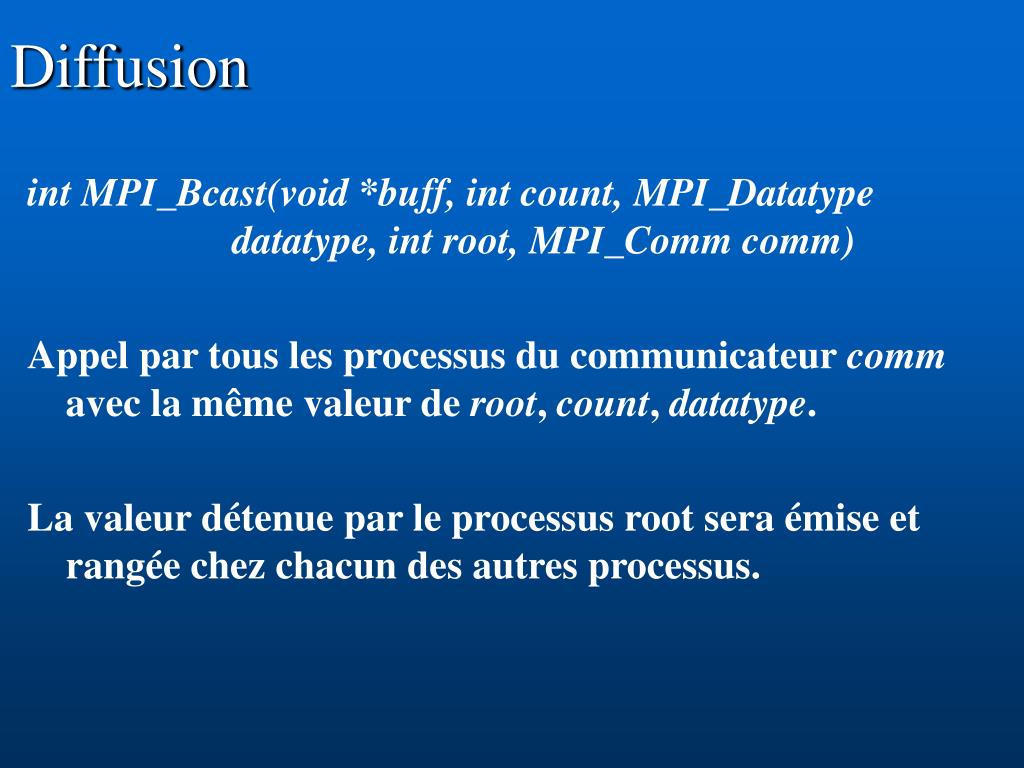 Diffusion

int MPI_Bcast(void *buff, int count, MPI_Datatype datatype, int root, MPI_Comm comm)

Appel par tous les processus du communicateur comm avec la même valeur de root, count, datatype.

La valeur détenue par le processus root sera émise et rangée chez chacun des autres processus.